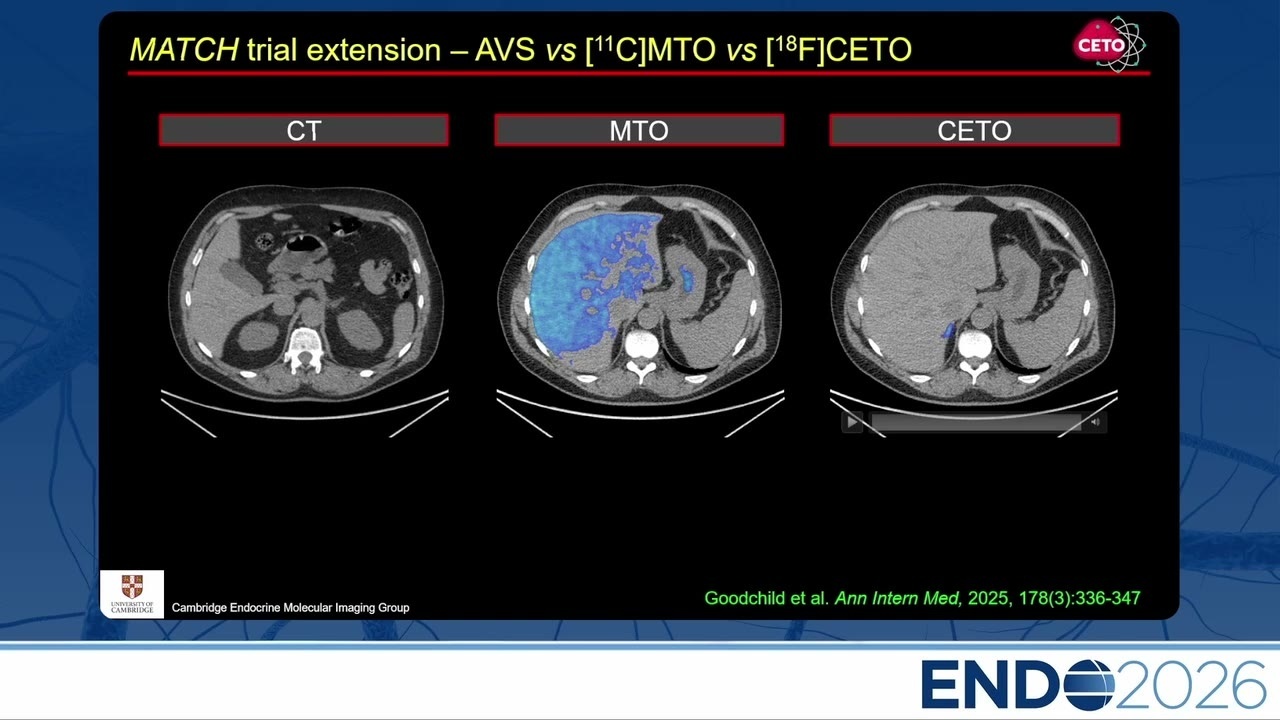 MATCH trial extension – AVS vs [$^{11}$C]MTO vs [$^{18}$F]CETO

CETO

CT

MTO

CETO

UNIVERSITY OF CAMBRIDGE

Cambridge Endocrine Molecular Imaging Group

Goodchild et al. Ann Intern Med, 2025, 178(3):336-347

ENDO2026